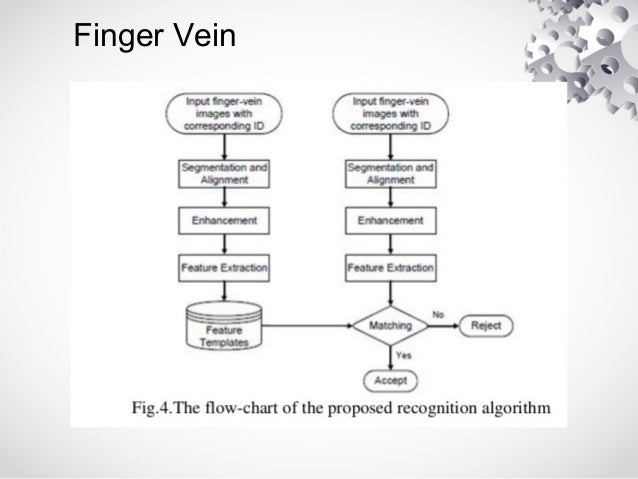 Finger Vein

Input finger-vein images with corresponding ID

Segmentation and Alignment

Enhancement

Feature Extraction

Feature Templates

Input finger-vein images with corresponding ID

Segmentation and Alignment

Enhancement

Feature Extraction

Matching

No

Reject

Yes

Accept

Fig.4.The flow-chart of the proposed recognition algorithm